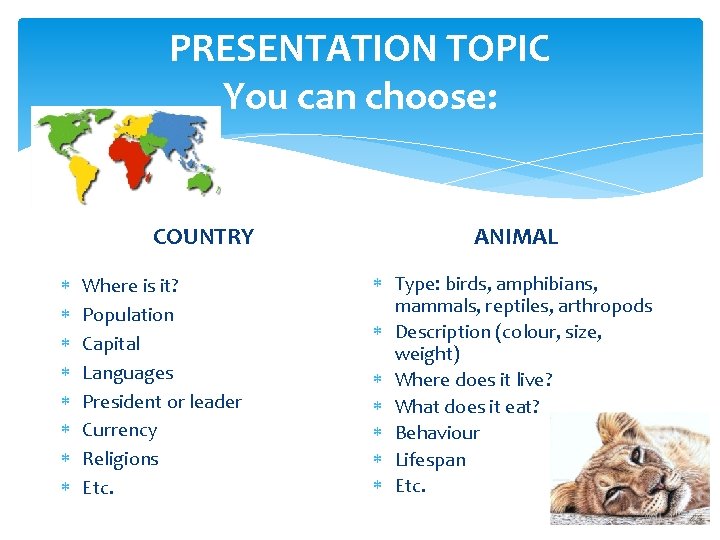 PRESENTATION TOPIC
You can choose:

COUNTRY

* Where is it?
* Population
* Capital
* Languages
* President or leader
* Currency
* Religions
* Etc.

ANIMAL

* Type: birds, amphibians, mammals, reptiles, arthropods
* Description (colour, size, weight)
* Where does it live?
* What does it eat?
* Behaviour
* Lifespan
* Etc.